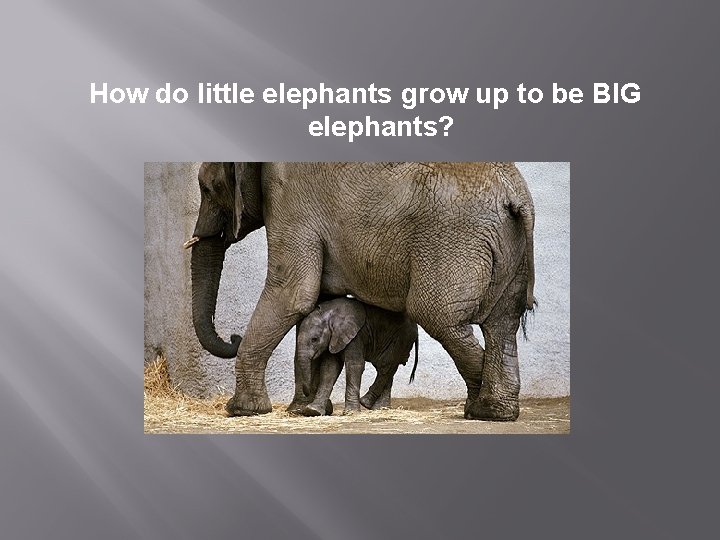 How do little elephants grow up to be BIG elephants?